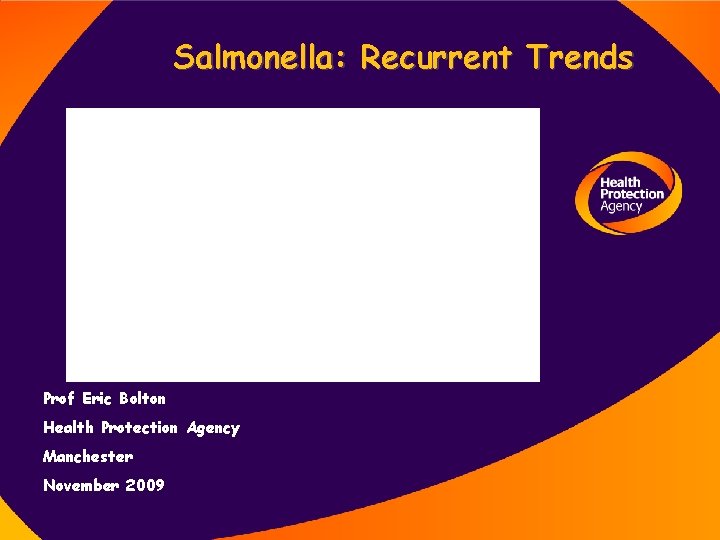 Salmonella: Recurrent Trends

Health Protection Agency

Prof Eric Bolton

Health Protection Agency

Manchester

November 2009